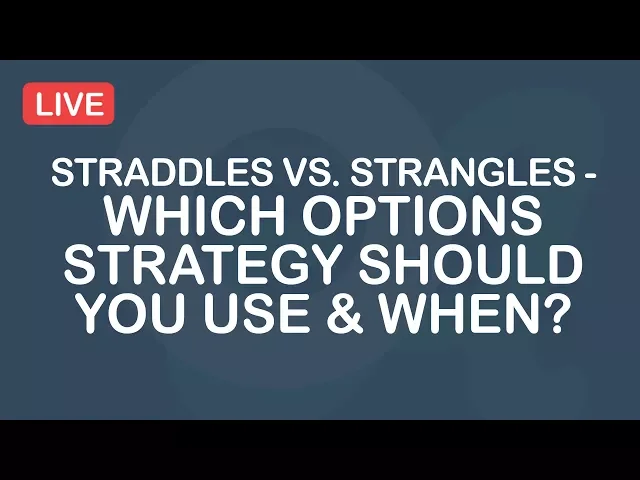 LIVE

STRADDLES VS. STRANGLES - WHICH OPTIONS STRATEGY SHOULD YOU USE & WHEN?